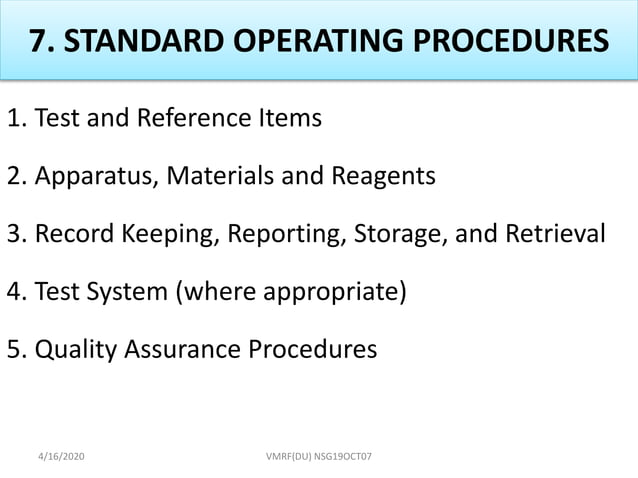 7. STANDARD OPERATING PROCEDURES

1. Test and Reference Items

2. Apparatus, Materials and Reagents

3. Record Keeping, Reporting, Storage, and Retrieval

4. Test System (where appropriate)

5. Quality Assurance Procedures

4/16/2020

VMRF(DU) NSG19OCT07